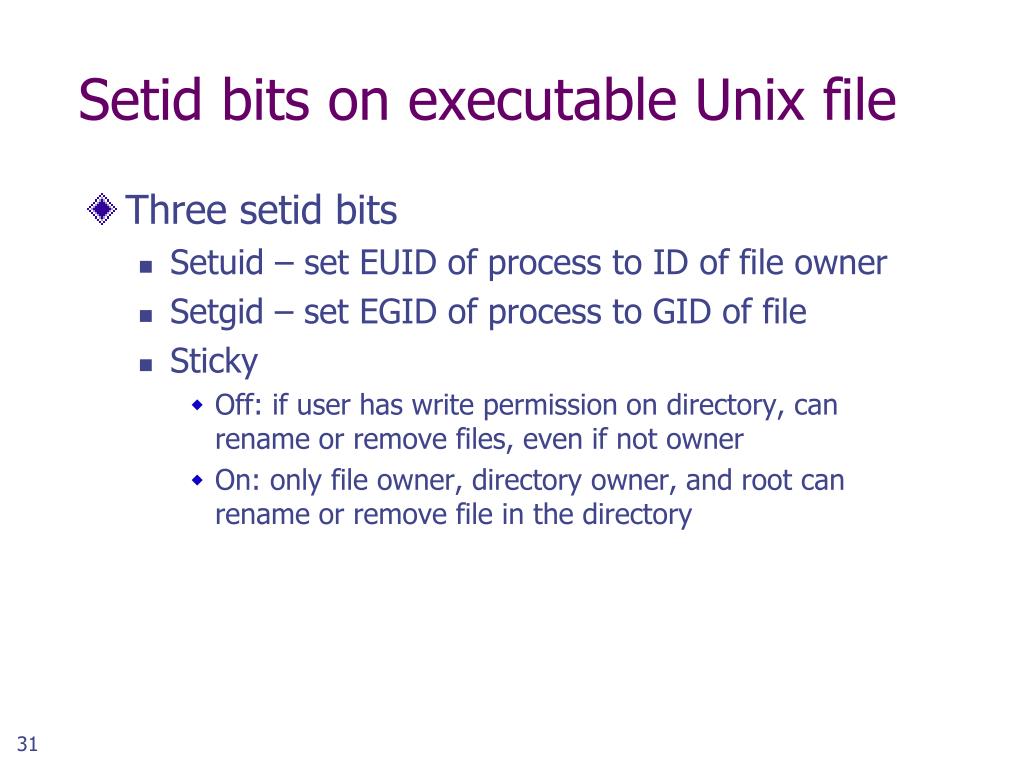 Setid bits on executable Unix file

Three setid bits

- Setuid – set EUID of process to ID of file owner
- Setgid – set EGID of process to GID of file
- Sticky
  - Off: if user has write permission on directory, can rename or remove files, even if not owner
  - On: only file owner, directory owner, and root can rename or remove file in the directory

31